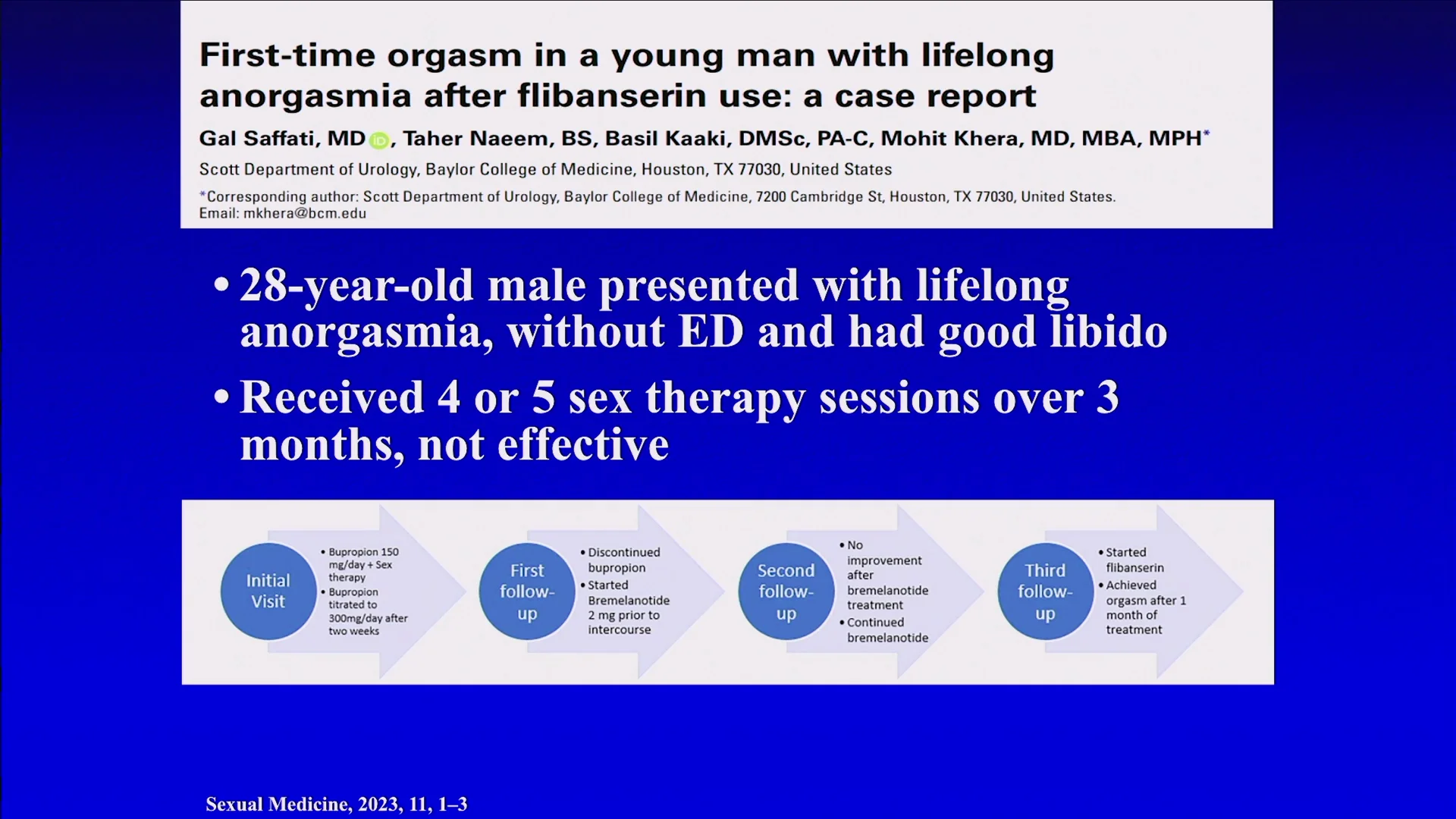 First-time orgasm in a young man with lifelong anorgasmia after flibanserin use: a case report

Gal Saffati, MD, Taher Naeem, BS, Basil Kaaki, DMSc, PA-C, Mohit Khera, MD, MBA, MPH*

Scott Department of Urology, Baylor College of Medicine, Houston, TX 77030, United States

*Corresponding author: Scott Department of Urology, Baylor College of Medicine, 7200 Cambridge St, Houston, TX 77030, United States. Email: mkhera@bcm.edu

• 28-year-old male presented with lifelong anorgasmia, without ED and had good libido

• Received 4 or 5 sex therapy sessions over 3 months, not effective

Initial Visit

• Bupropion 150 mg/day + Sex therapy
• Bupropion titrated to 300mg/day after two weeks

First follow-up

• Discontinued bupropion
• Started Bremelanotide 2 mg prior to intercourse

Second follow-up

• No improvement after bremelanotide treatment
• Continued bremelanotide

Third follow-up

• Started flibanserin
• Achieved orgasm after 1 month of treatment

Sexual Medicine, 2023, 11, 1–3